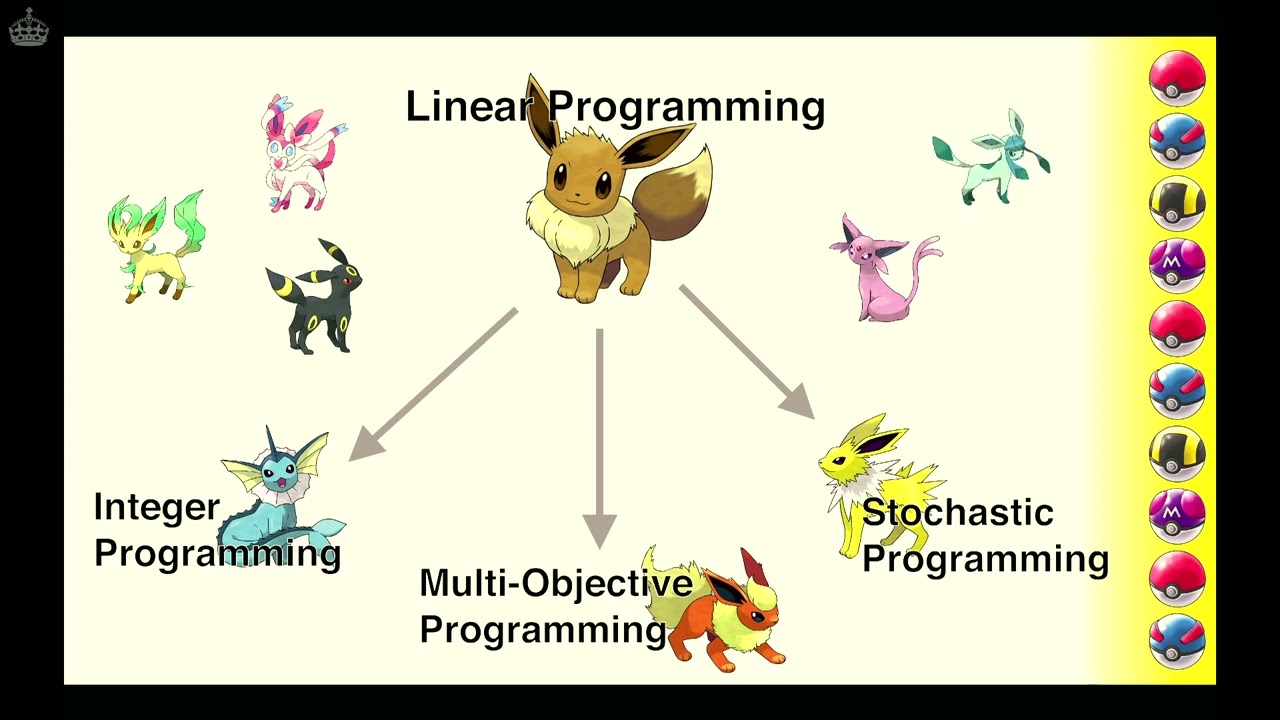 Linear Programming

Integer Programming

Multi-Objective Programming

Stochastic Programming